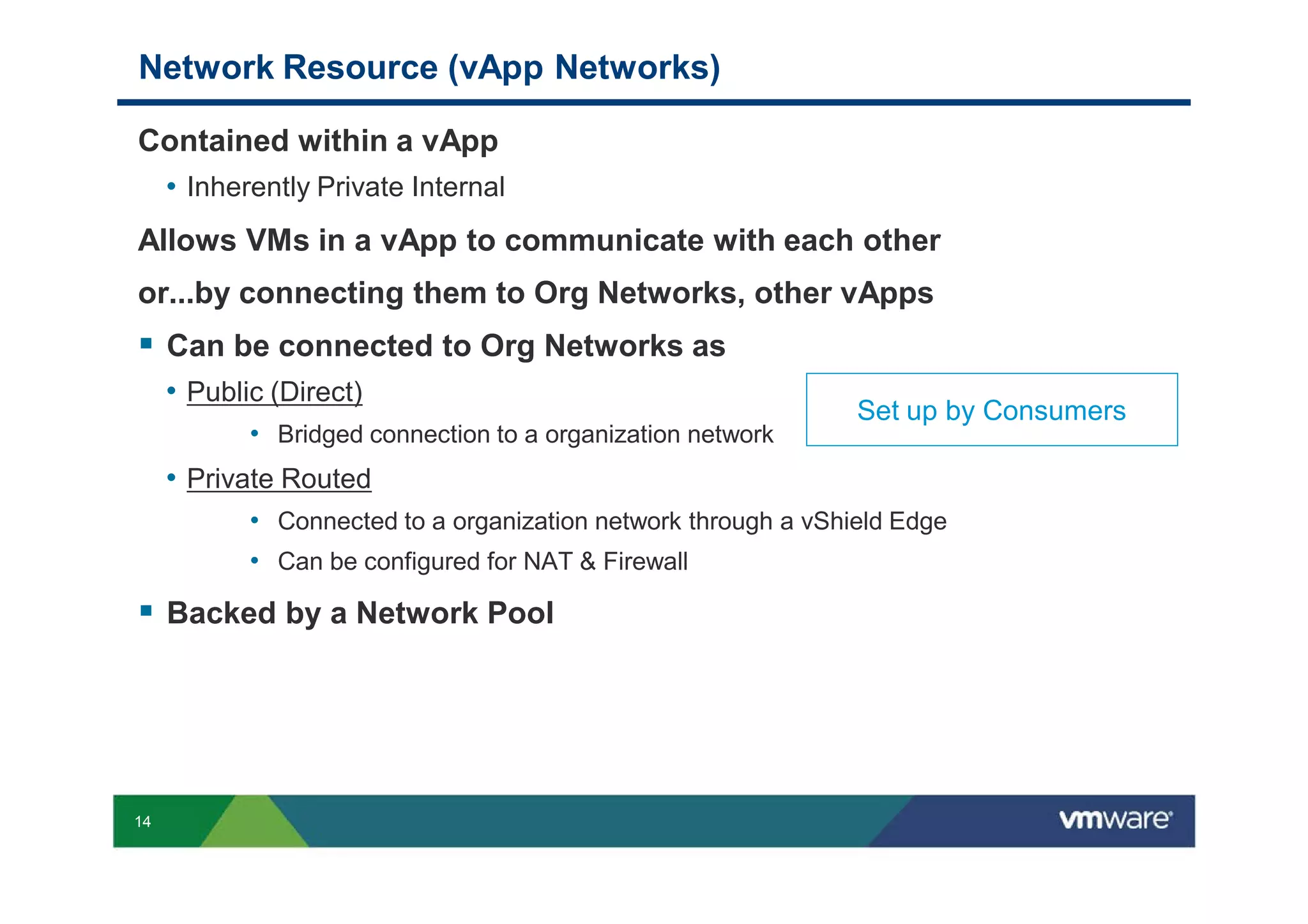 Network Resource (vApp Networks)

Contained within a vApp

• Inherently Private Internal

Allows VMs in a vApp to communicate with each other

or...by connecting them to Org Networks, other vApps

▪ Can be connected to Org Networks as

• Public (Direct)

• Bridged connection to a organization network

Set up by Consumers

• Private Routed

• Connected to a organization network through a vShield Edge

• Can be configured for NAT & Firewall

▪ Backed by a Network Pool

14

vmware